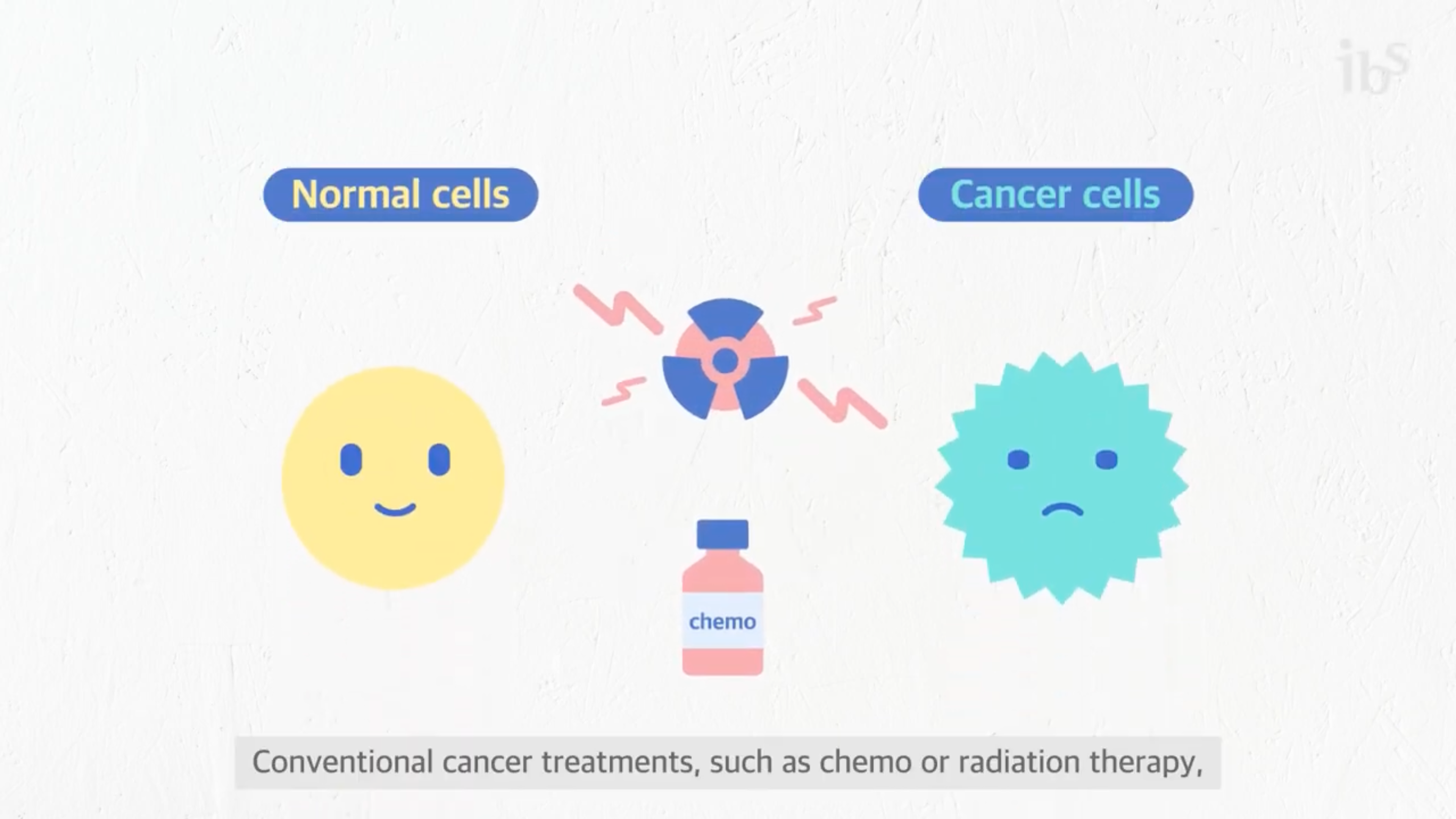 ibs

Normal cells

Cancer cells

chemo

Conventional cancer treatments, such as chemo or radiation therapy,